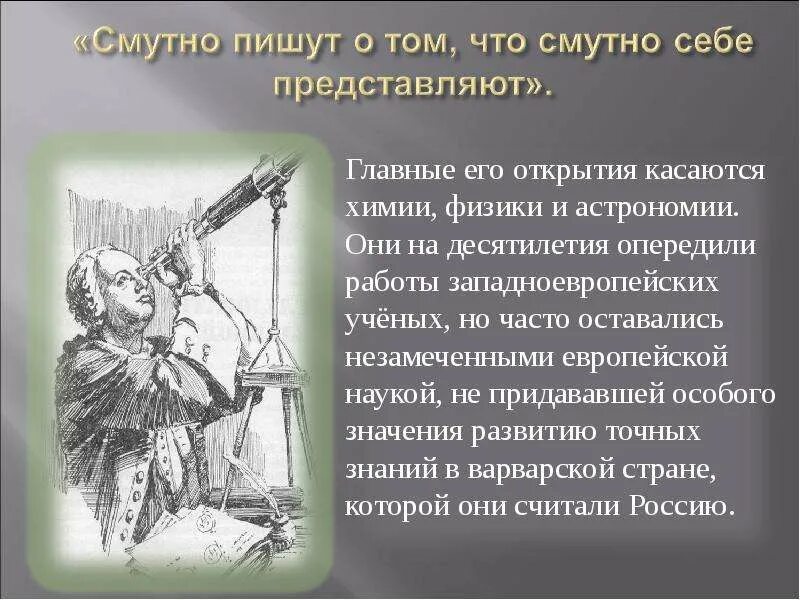 «Смутно пишут о том, что смутно себе представляют».

Главные его открытия касаются химии, физики и астрономии. Они на десятилетия опередили работы западноевропейских учёных, но часто оставались незамеченными европейской наукой, не придававшей особого значения развитию точных знаний в варварской стране, которой они считали Россию.